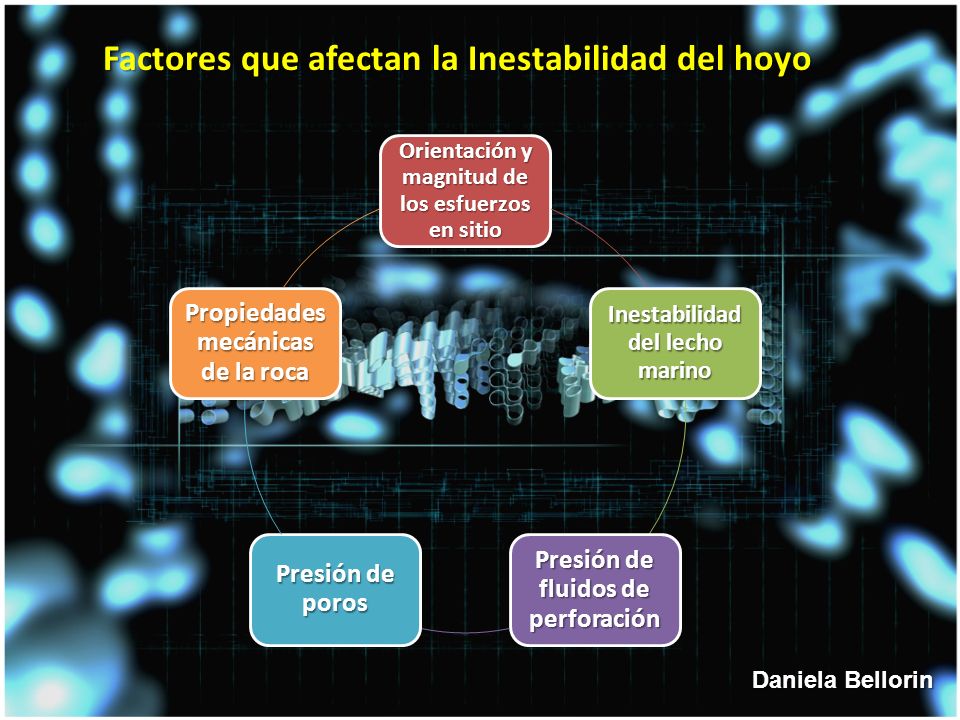 Factores que afectan la Inestabilidad del hoyo

Orientación y magnitud de los esfuerzos en sitio

Inestabilidad del lecho marino

Presión de fluidos de perforación

Presión de poros

Propiedades mecánicas de la roca

Daniela Bellorin